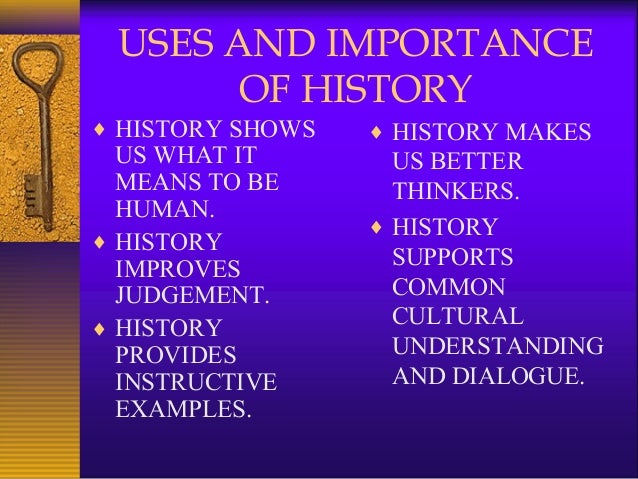 USES AND IMPORTANCE OF HISTORY

♦ HISTORY SHOWS US WHAT IT MEANS TO BE HUMAN.
♦ HISTORY IMPROVES JUDGEMENT.
♦ HISTORY PROVIDES INSTRUCTIVE EXAMPLES.

♦ HISTORY MAKES US BETTER THINKERS.
♦ HISTORY SUPPORTS COMMON CULTURAL UNDERSTANDING AND DIALOGUE.